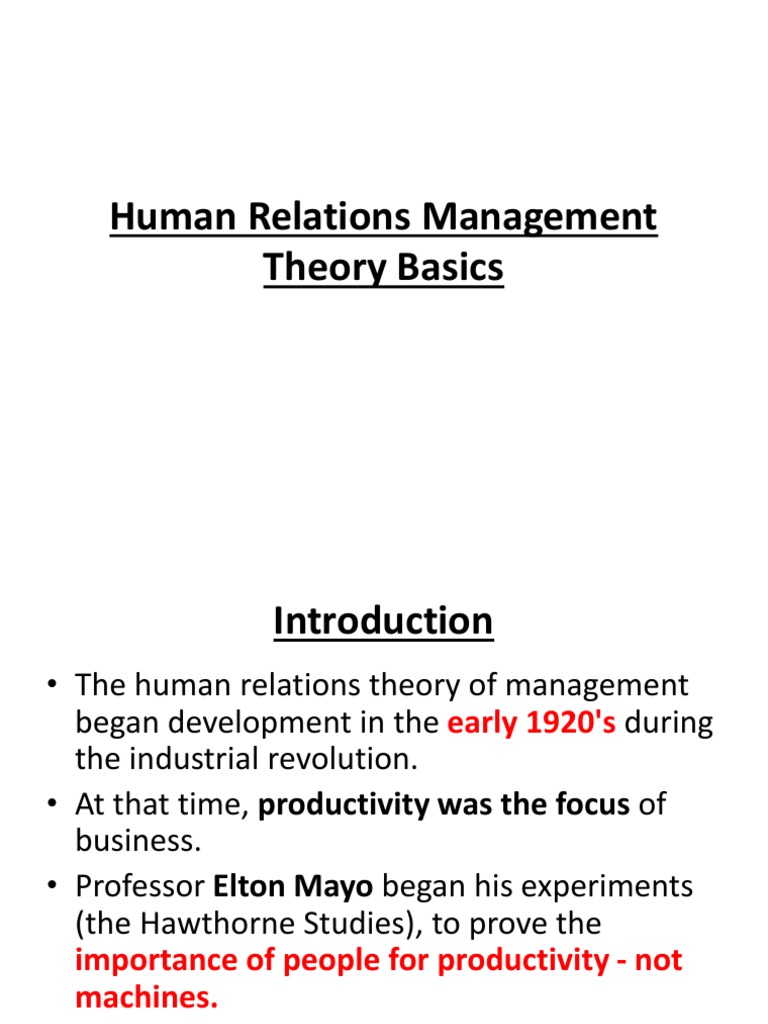 Human Relations Management Theory Basics

Introduction

• The human relations theory of management began development in the early 1920's during the industrial revolution.
• At that time, productivity was the focus of business.
• Professor Elton Mayo began his experiments (the Hawthorne Studies), to prove the importance of people for productivity - not machines.